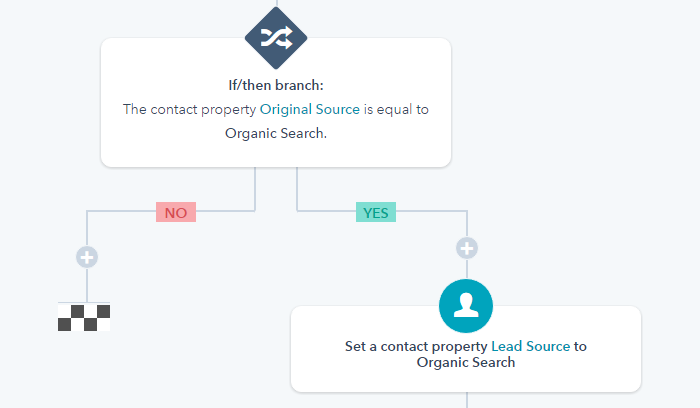 If/then branch:
The contact property Original Source is equal to Organic Search.

NO

YES

Set a contact property Lead Source to Organic Search